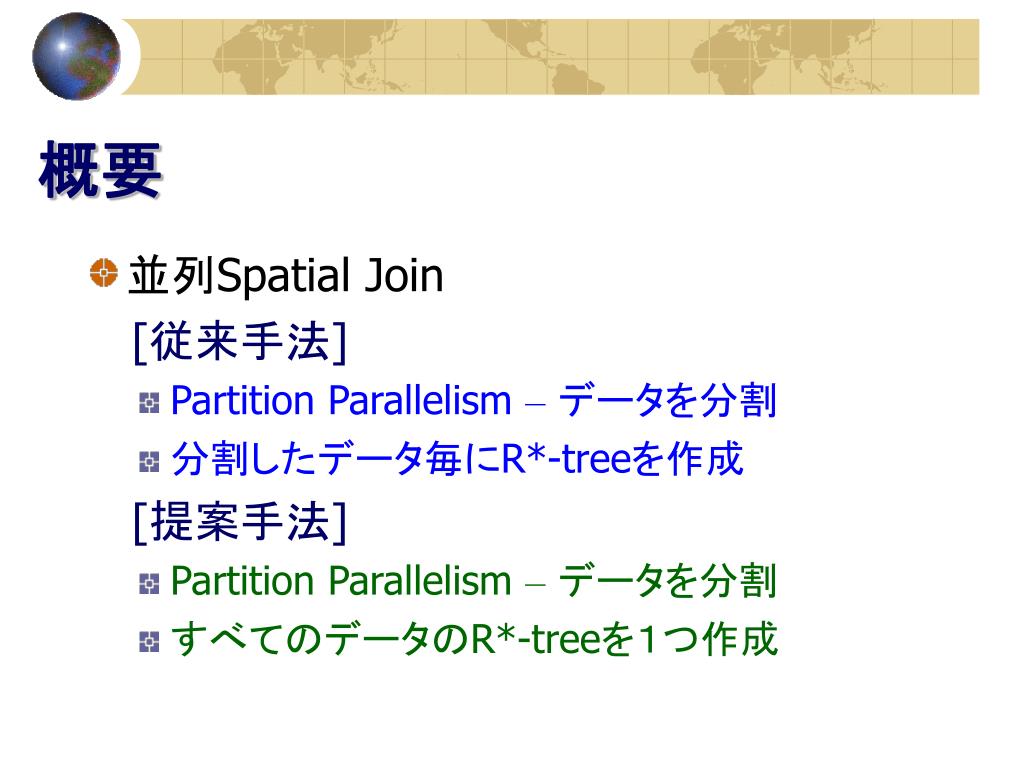 概要

並列Spatial Join

[従来手法]

Partition Parallelism – データを分割

分割したデータ毎にR*-treeを作成

[提案手法]

Partition Parallelism – データを分割

すべてのデータのR*-treeを1つ作成